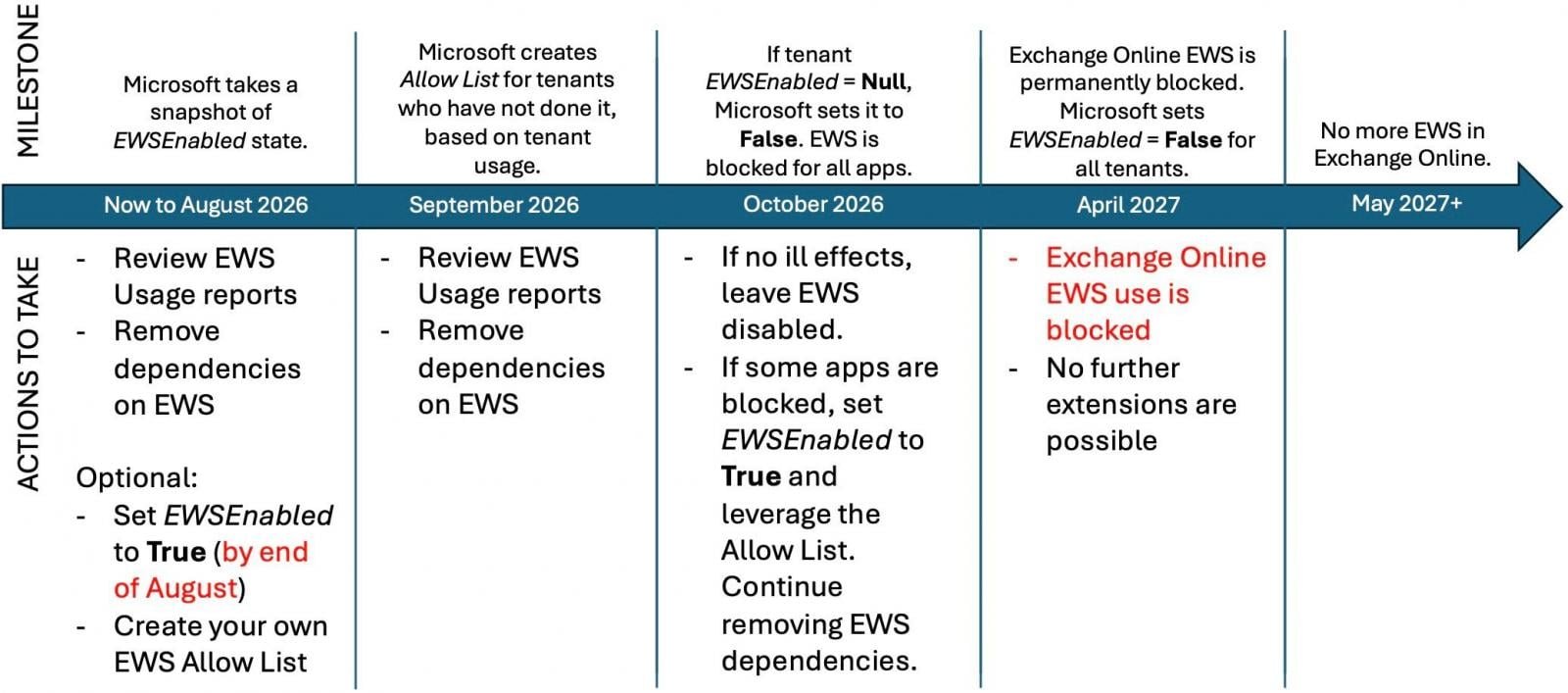 MILESTONE

Microsoft takes a snapshot of EWSEnabled state.

Microsoft creates Allow List for tenants who have not done it, based on tenant usage.

If tenant EWSEnabled = Null, Microsoft sets it to False. EWS is blocked for all apps.

Exchange Online EWS is permanently blocked. Microsoft sets EWSEnabled = False for all tenants.

No more EWS in Exchange Online.

Now to August 2026

September 2026

October 2026

April 2027

May 2027+

ACTIONS TO TAKE

- Review EWS Usage reports
- Remove dependencies on EWS

Optional:
- Set EWSEnabled to True (by end of August)
- Create your own EWS Allow List

- Review EWS Usage reports
- Remove dependencies on EWS

- If no ill effects, leave EWS disabled.
- If some apps are blocked, set EWSEnabled to True and leverage the Allow List. Continue removing EWS dependencies.

- Exchange Online EWS use is blocked
- No further extensions are possible